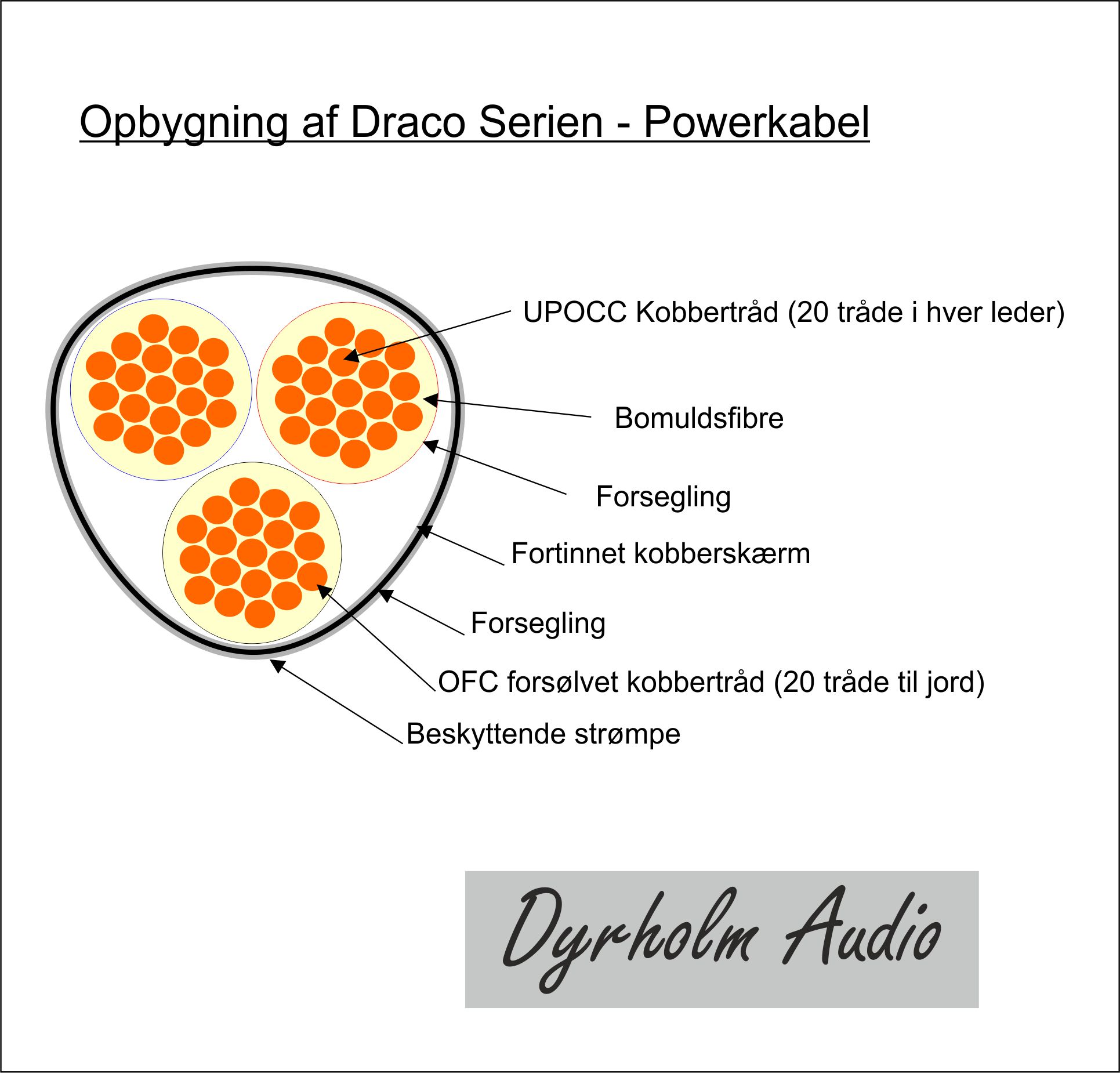 Opbygning af Draco Serien - Powerkabel

UPOCC Kobbertråd (20 tråde i hver leder)

Bomuldsfibre

Forsegling

Fortinnet kobberskærm

Forsegling

OFC forsølvet kobbertråd (20 tråde til jord)

Beskyttende strømpe

Dyrholm Audio